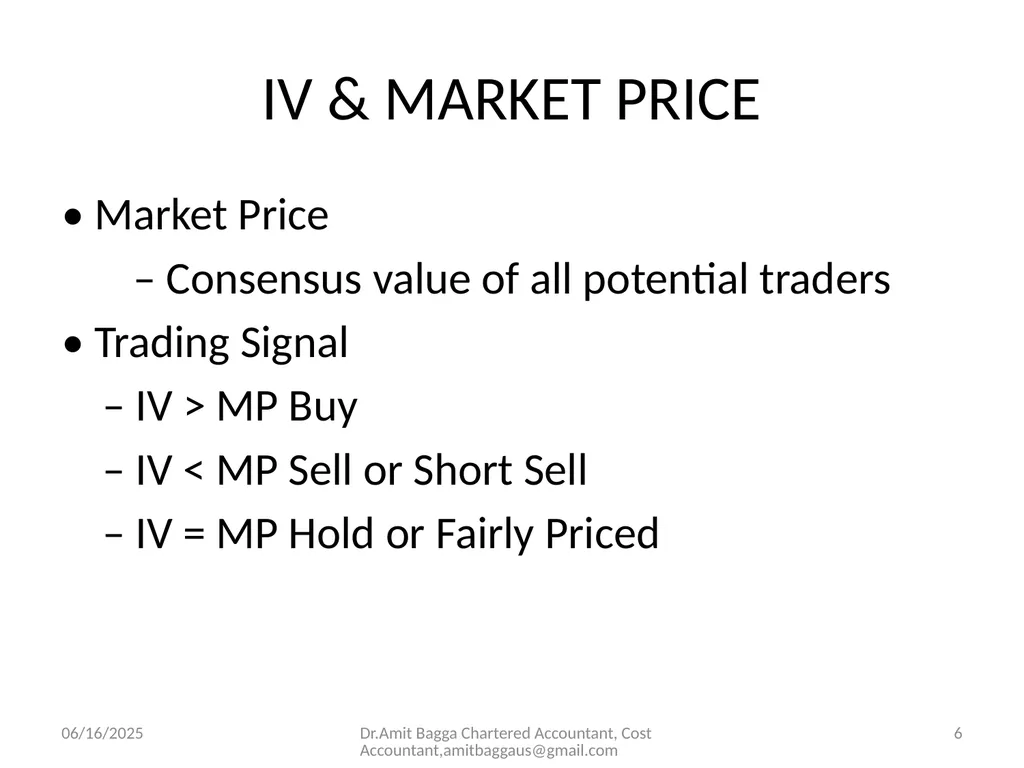 IV & MARKET PRICE

• Market Price
– Consensus value of all potential traders

• Trading Signal
– IV > MP Buy
– IV < MP Sell or Short Sell
– IV = MP Hold or Fairly Priced

06/16/2025

Dr.Amit Bagga Chartered Accountant, Cost Accountant,amitbaggaus@gmail.com

6